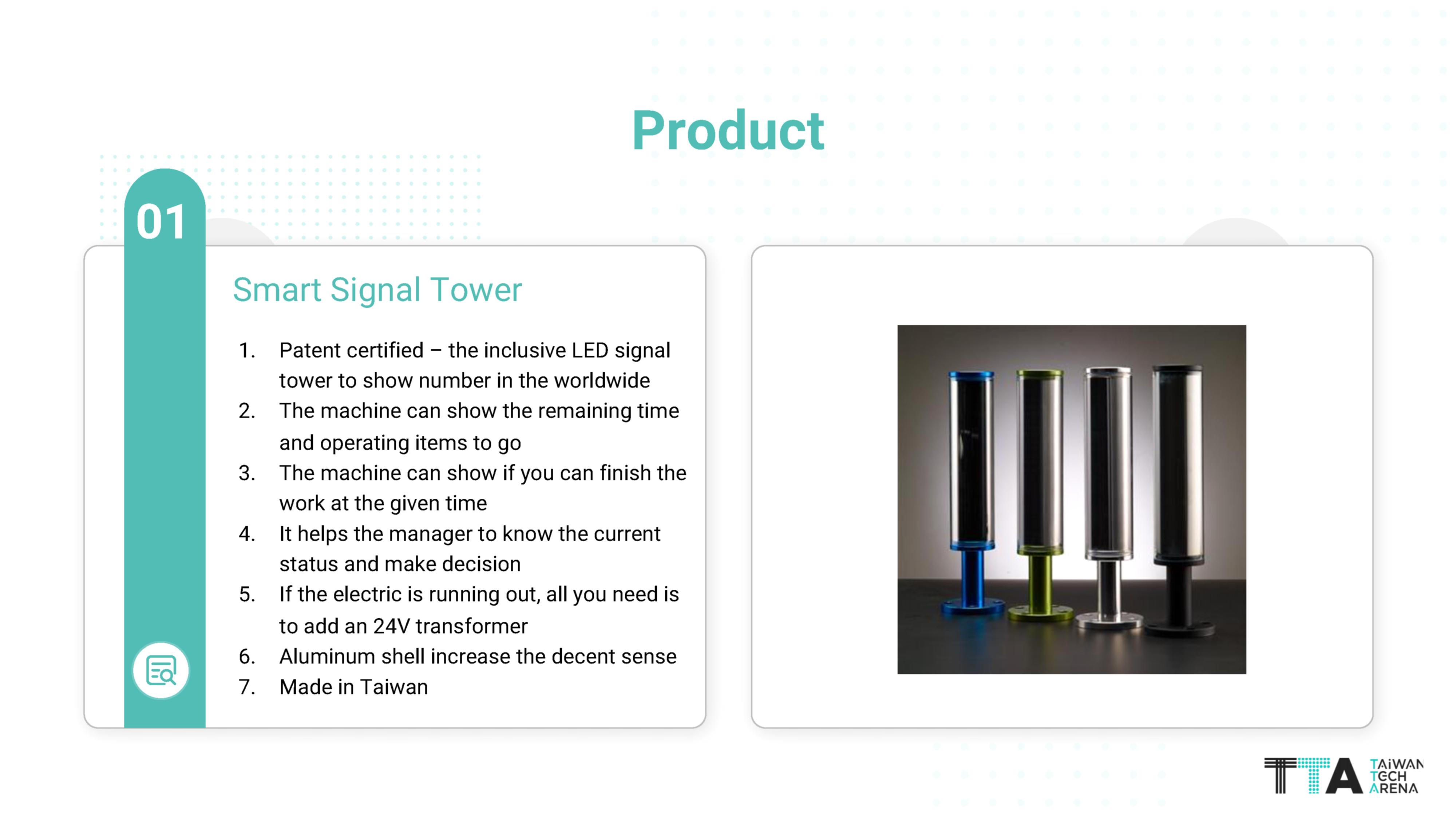 Product

01

Smart Signal Tower

1. Patent certified – the inclusive LED signal tower to show number in the worldwide
2. The machine can show the remaining time and operating items to go
3. The machine can show if you can finish the work at the given time
4. It helps the manager to know the current status and make decision
5. If the electric is running out, all you need is to add an 24V transformer
6. Aluminum shell increase the decent sense
7. Made in Taiwan

TTA TAIWAN TECH ARENA